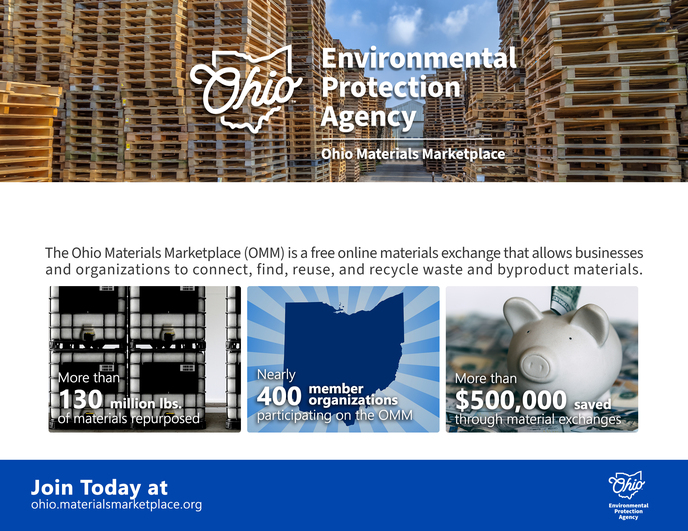 Ohio

Environmental Protection Agency

Ohio Materials Marketplace

The Ohio Materials Marketplace (OMM) is a free online materials exchange that allows businesses and organizations to connect, find, reuse, and recycle waste and byproduct materials.

More than 130 million lbs. of materials repurposed

Nearly 400 member organizations participating on the OMM

More than $500,000 saved through material exchanges

Join Today at ohio.materialsmarketplace.org

Ohio Environmental Protection Agency